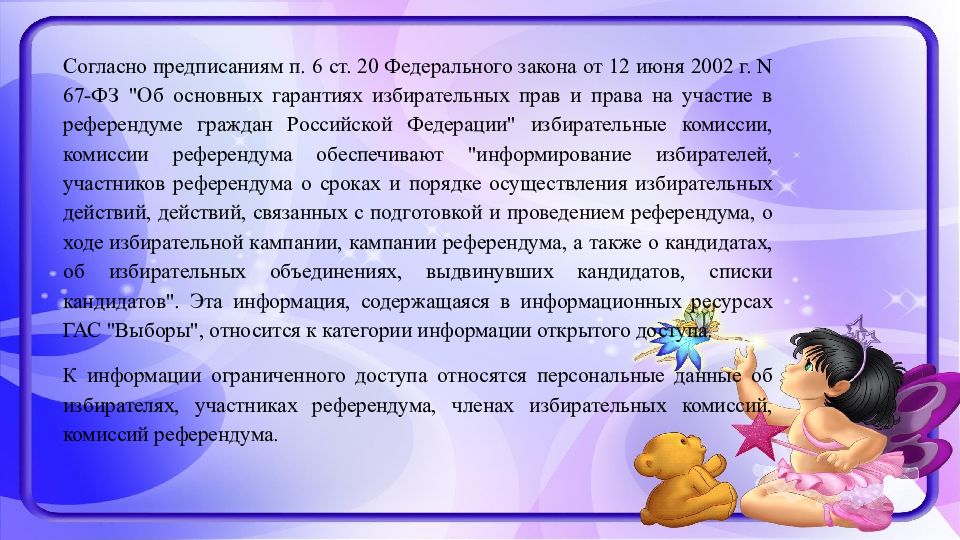 Согласно предписаниям п. 6 ст. 20 Федерального закона от 12 июня 2002 г. N 67-ФЗ "Об основных гарантиях избирательных прав и права на участие в референдуме граждан Российской Федерации" избирательные комиссии, комиссии референдума обеспечивают "информирование избирателей, участников референдума о сроках и порядке осуществления избирательных действий, действий, связанных с подготовкой и проведением референдума, о ходе избирательной кампании, кампании референдума, а также о кандидатах, об избирательных объединениях, выдвинувших кандидатов, списки кандидатов". Эта информация, содержащаяся в информационных ресурсах ГАС "Выборы", относится к категории информации открытого доступа.

К информации ограниченного доступа относятся персональные данные об избирателях, участниках референдума, членах избирательных комиссий, комиссий референдума.